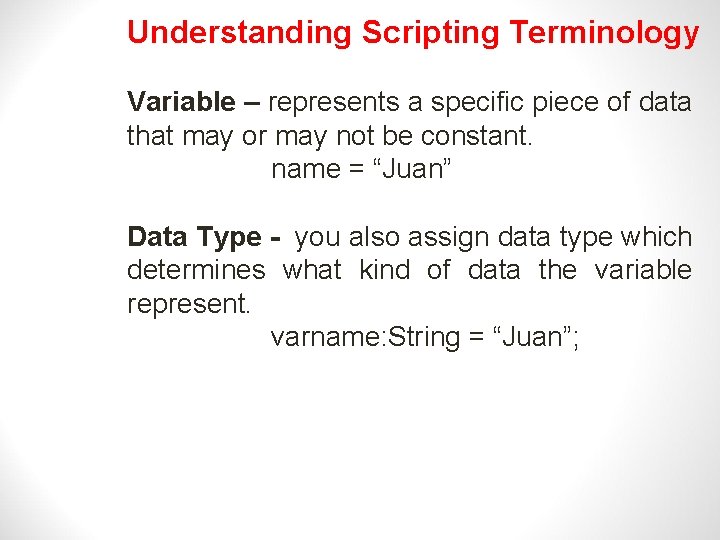 Understanding Scripting Terminology

Variable – represents a specific piece of data that may or may not be constant.

name = “Juan”

Data Type - you also assign data type which determines what kind of data the variable represent.

varname:String = “Juan”;